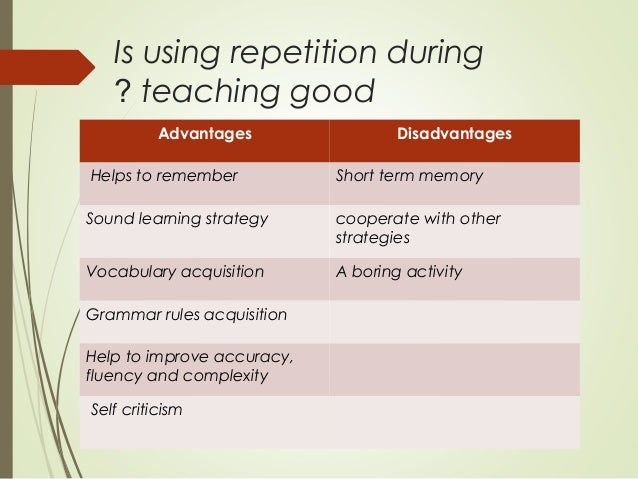 Is using repetition during
? teaching good

| Advantages | Disadvantages |
|---|---|
| Helps to remember | Short term memory |
| Sound learning strategy | cooperate with other strategies |
| Vocabulary acquisition | A boring activity |
| Grammar rules acquisition | |
| Help to improve accuracy, fluency and complexity | |
| Self criticism | |